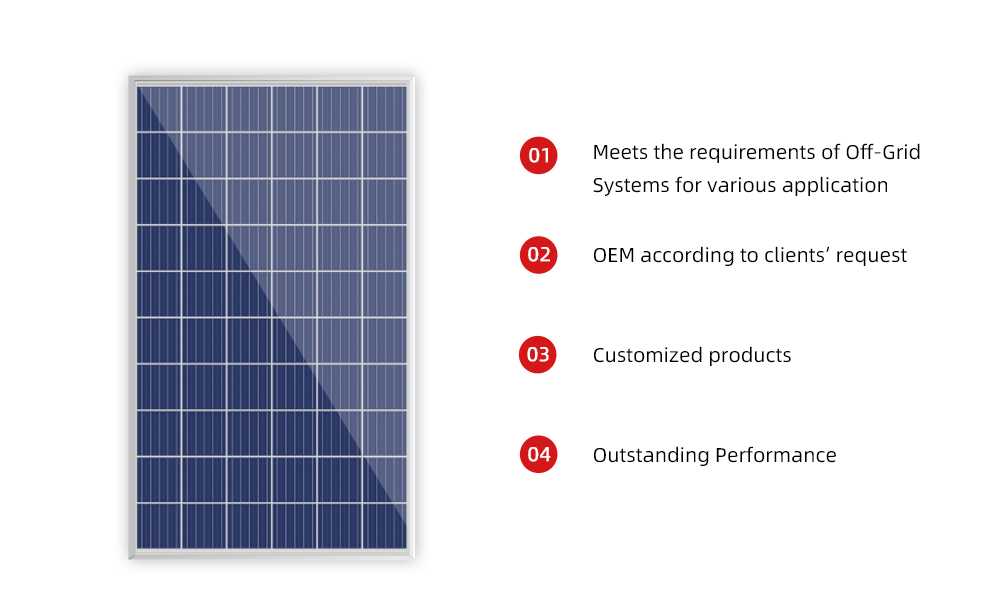 01
Meets the requirements of Off-Grid Systems for various application

02
OEM according to clients' request

03
Customized products

04
Outstanding Performance